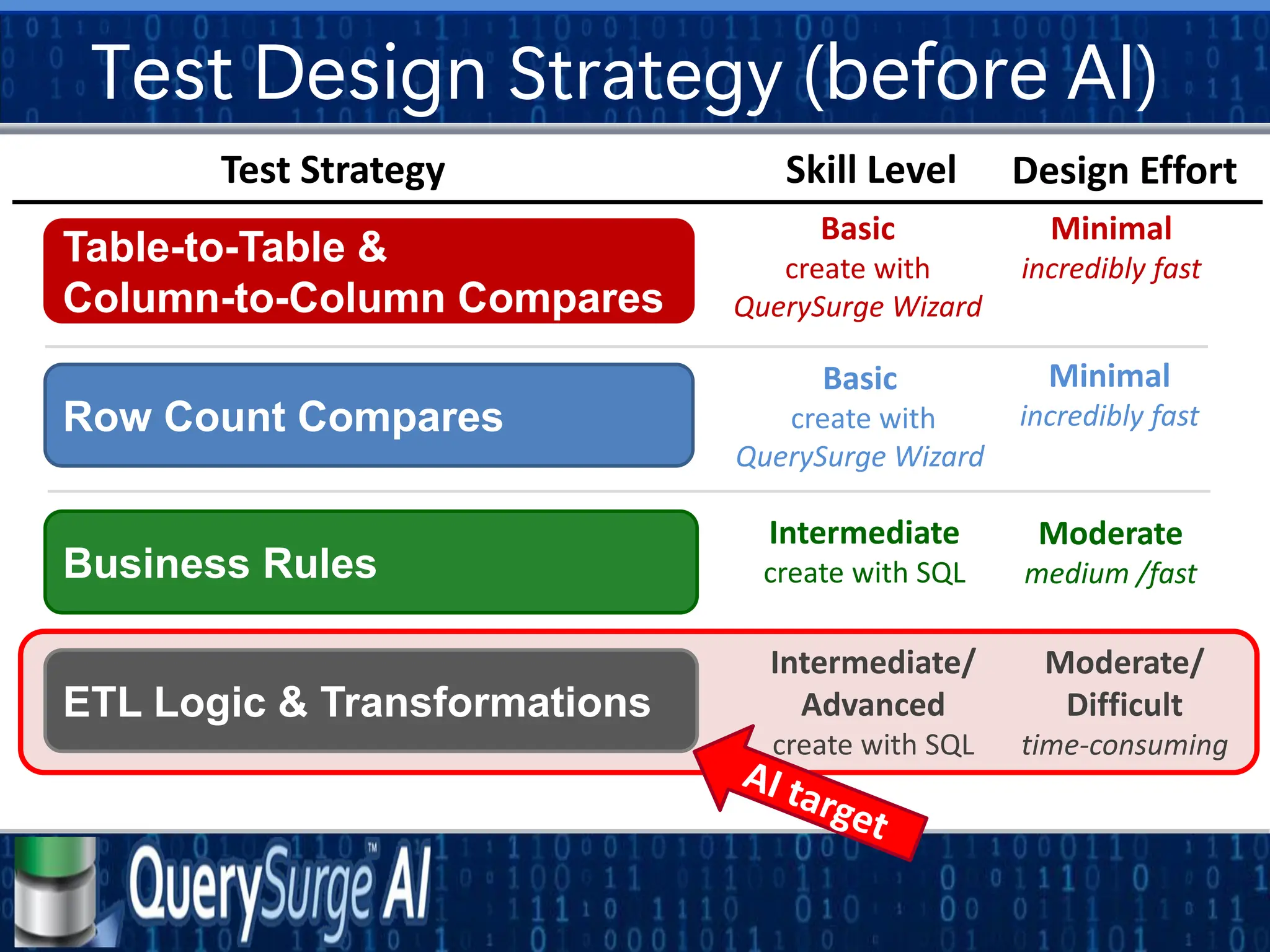 Test Design Strategy (before AI)

| Test Strategy | Skill Level | Design Effort |
|---|---|---|
| Table-to-Table & Column-to-Column Compares | Basic create with QuerySurge Wizard | Minimal incredibly fast |
| Row Count Compares | Basic create with QuerySurge Wizard | Minimal incredibly fast |
| Business Rules | Intermediate create with SQL | Moderate medium /fast |
| ETL Logic & Transformations | Intermediate/ Advanced create with SQL | Moderate/ Difficult time-consuming |

AI target

QuerySurge™ AI